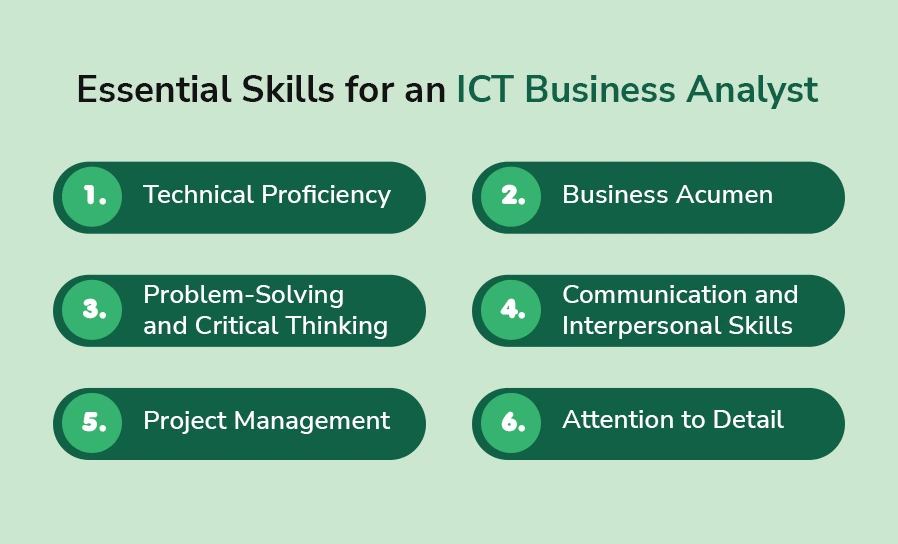 Essential Skills for an ICT Business Analyst

1. Technical Proficiency

2. Business Acumen

3. Problem-Solving and Critical Thinking

4. Communication and Interpersonal Skills

5. Project Management

6. Attention to Detail